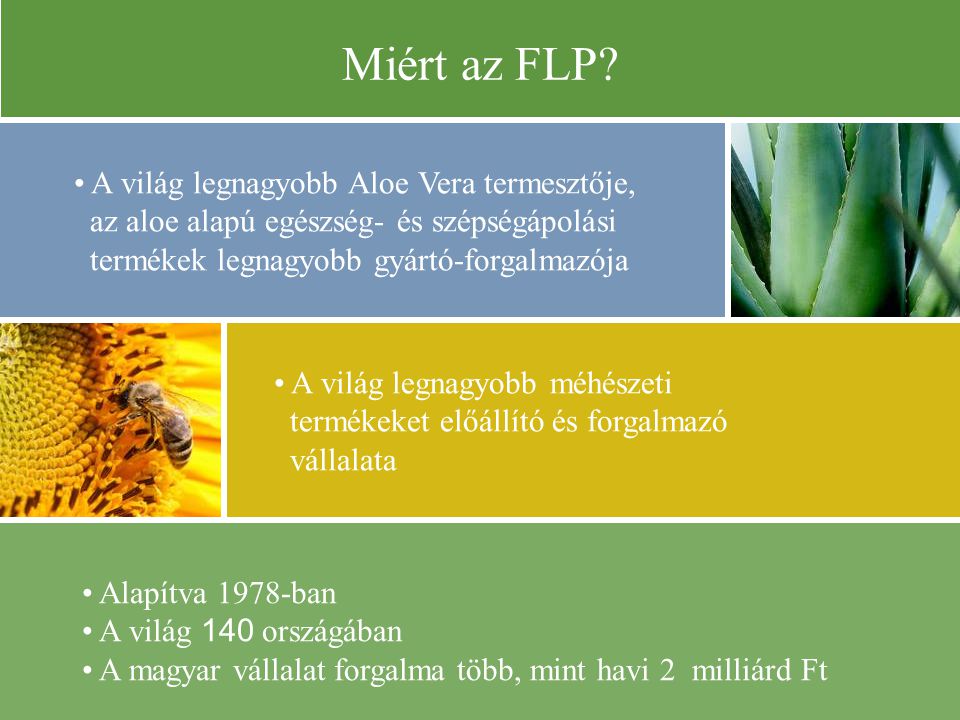 Miért az FLP?

• A világ legnagyobb Aloe Vera termesztője, az aloe alapú egészség- és szépségápolási termékek legnagyobb gyártó-forgalmazója

• A világ legnagyobb méhészeti termékeket előállító és forgalmazó vállalata

• Alapítva 1978-ban
• A világ 140 országában
• A magyar vállalat forgalma több, mint havi 2 milliárd Ft